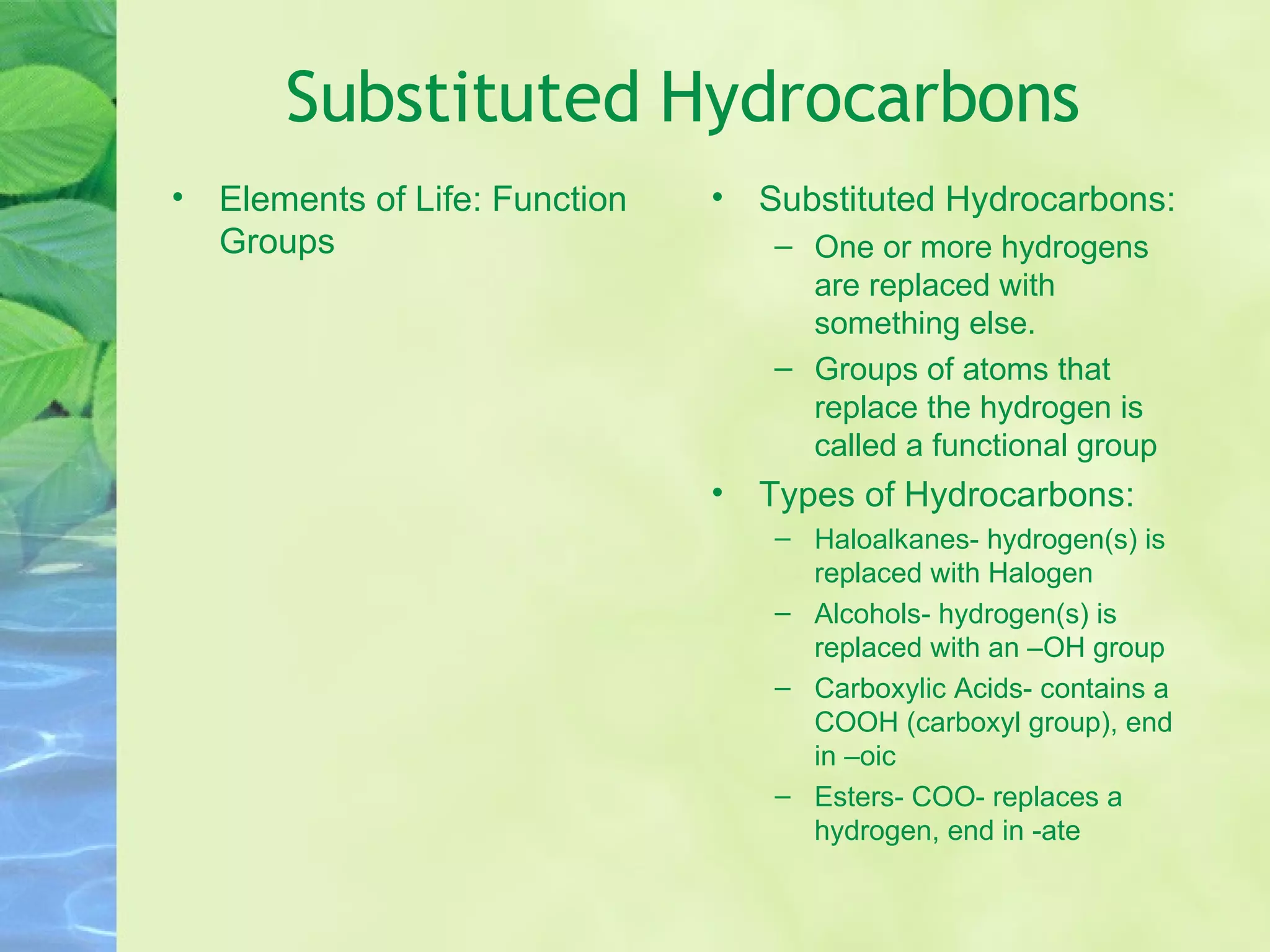 Substituted Hydrocarbons

• Elements of Life: Function Groups

• Substituted Hydrocarbons:
– One or more hydrogens are replaced with something else.
– Groups of atoms that replace the hydrogen is called a functional group

• Types of Hydrocarbons:
– Haloalkanes- hydrogen(s) is replaced with Halogen
– Alcohols- hydrogen(s) is replaced with an –OH group
– Carboxylic Acids- contains a COOH (carboxyl group), end in –oic
– Esters- COO- replaces a hydrogen, end in -ate